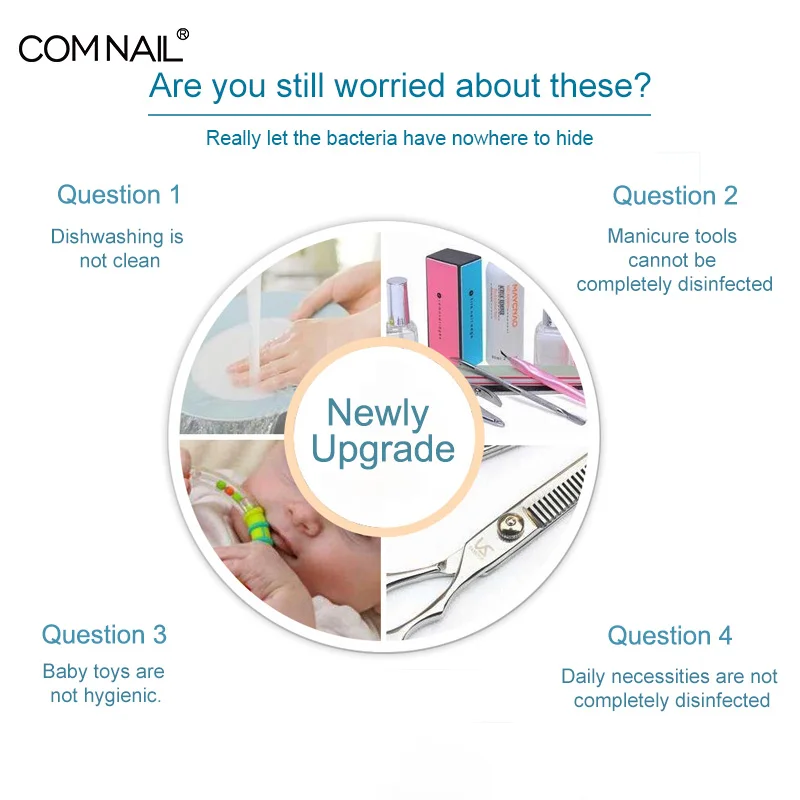 COM NAIL®

Are you still worried about these?

Really let the bacteria have nowhere to hide

Question 1

Dishwashing is not clean

Question 2

Manicure tools cannot be completely disinfected

Newly Upgrade

Question 3

Baby toys are not hygienic.

Question 4

Daily necessities are not completely disinfected